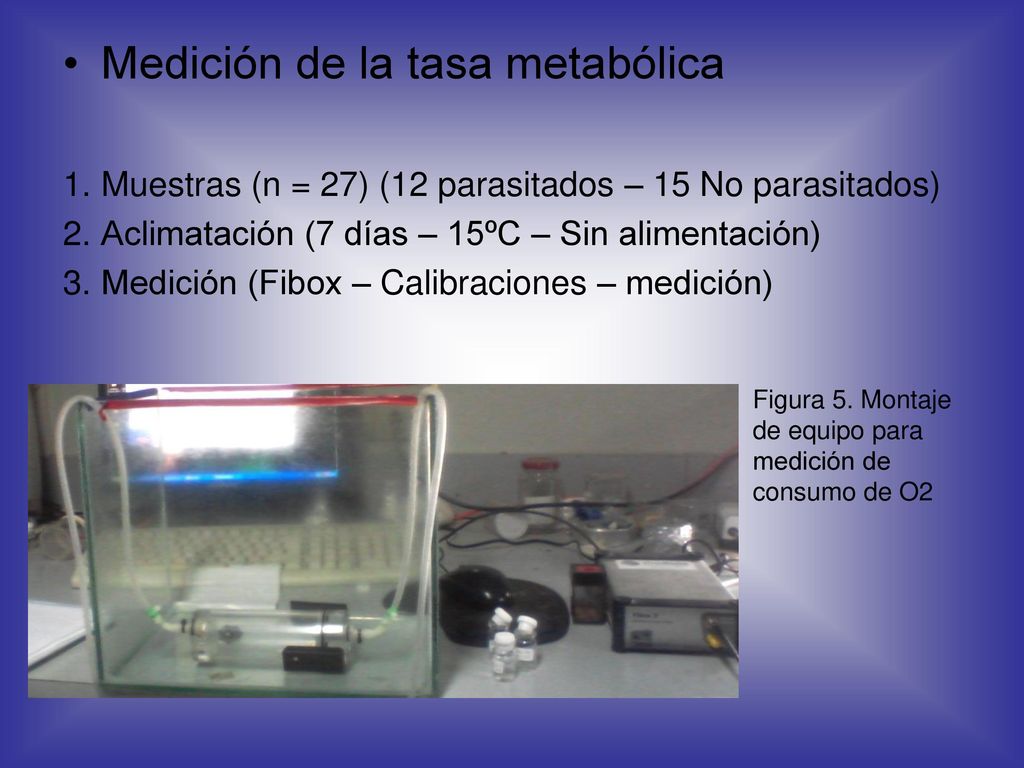 • Medición de la tasa metabólica

1. Muestras (n = 27) (12 parasitados – 15 No parasitados)
2. Aclimatación (7 días – 15ºC – Sin alimentación)
3. Medición (Fibox – Calibraciones – medición)

Figura 5. Montaje de equipo para medición de consumo de O2